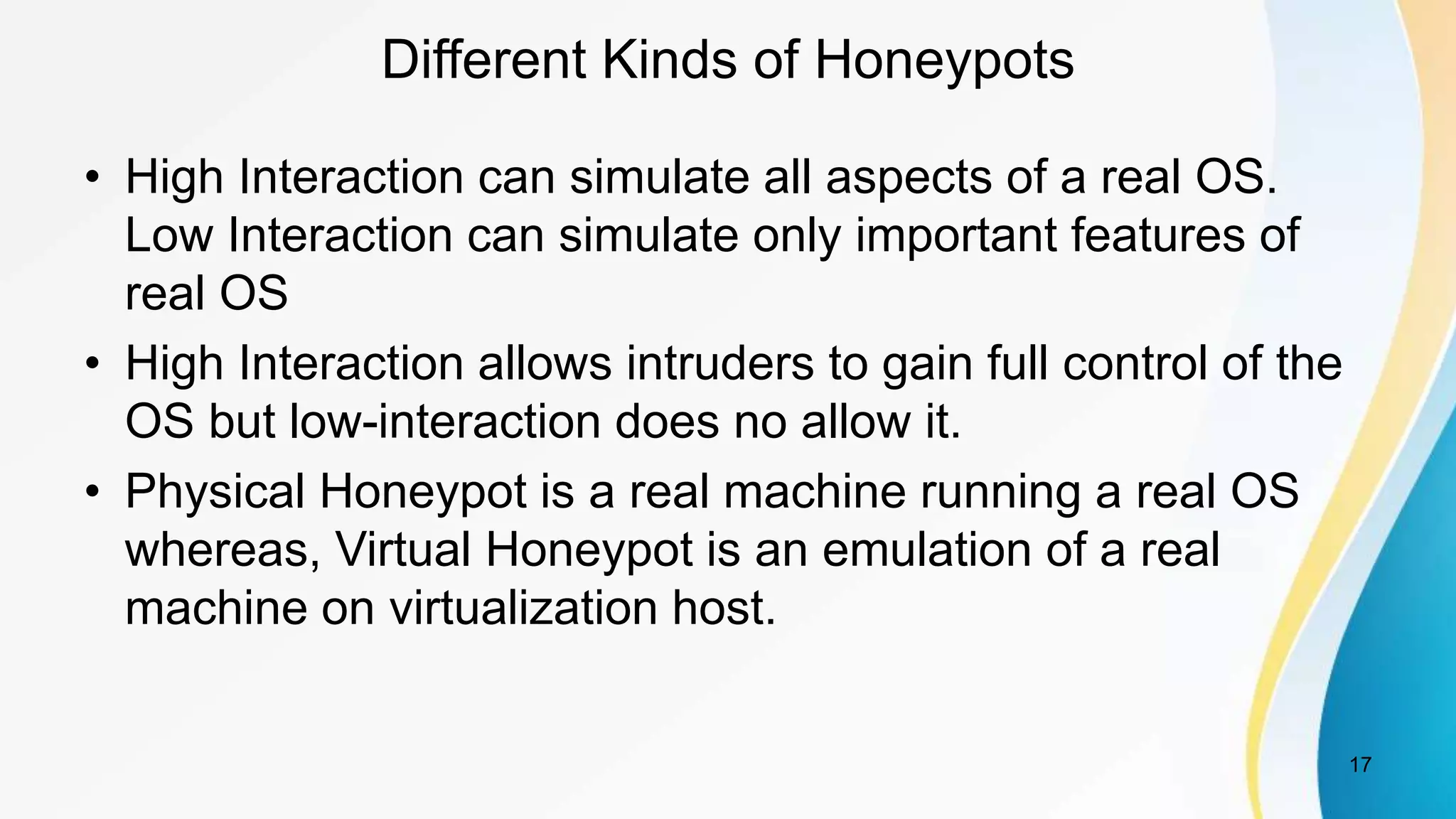 Different Kinds of Honeypots

• High Interaction can simulate all aspects of a real OS. Low Interaction can simulate only important features of real OS

• High Interaction allows intruders to gain full control of the OS but low-interaction does no allow it.

• Physical Honeypot is a real machine running a real OS whereas, Virtual Honeypot is an emulation of a real machine on virtualization host.

17